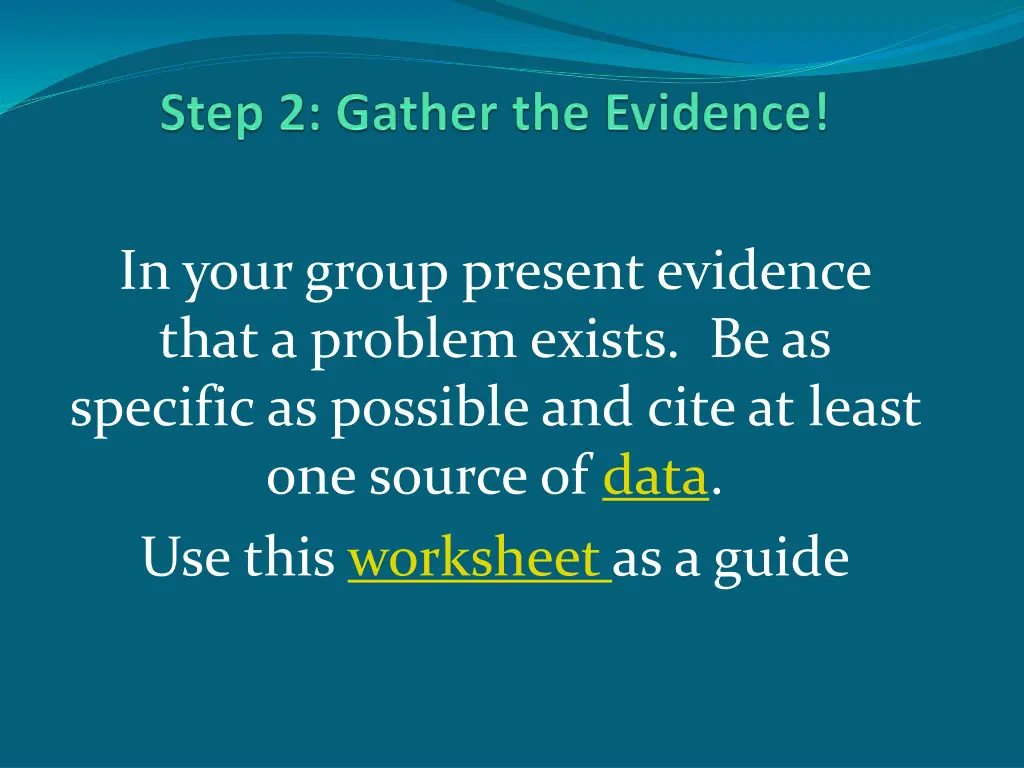 Step 2: Gather the Evidence!

In your group present evidence that a problem exists. Be as specific as possible and cite at least one source of data.

Use this worksheet as a guide